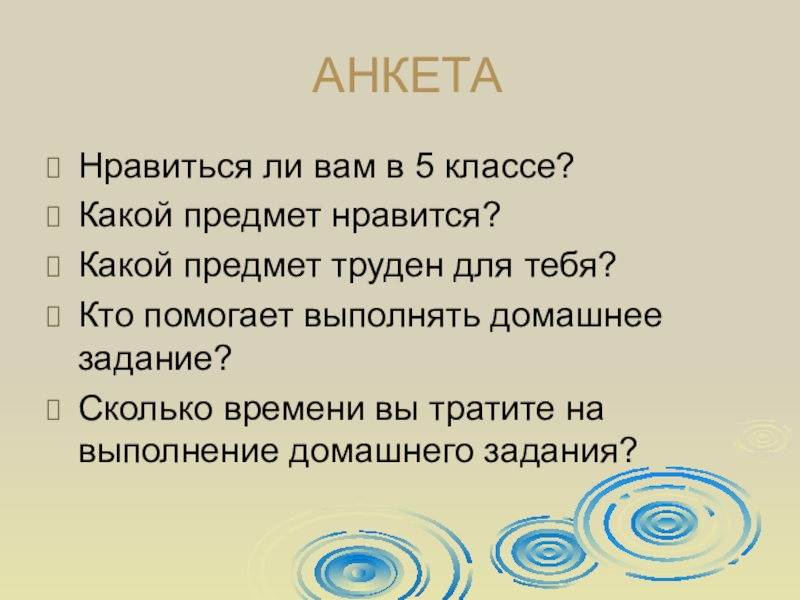 АНКЕТА

Нравиться ли вам в 5 классе?

Какой предмет нравится?

Какой предмет труден для тебя?

Кто помогает выполнять домашнее задание?

Сколько времени вы тратите на выполнение домашнего задания?